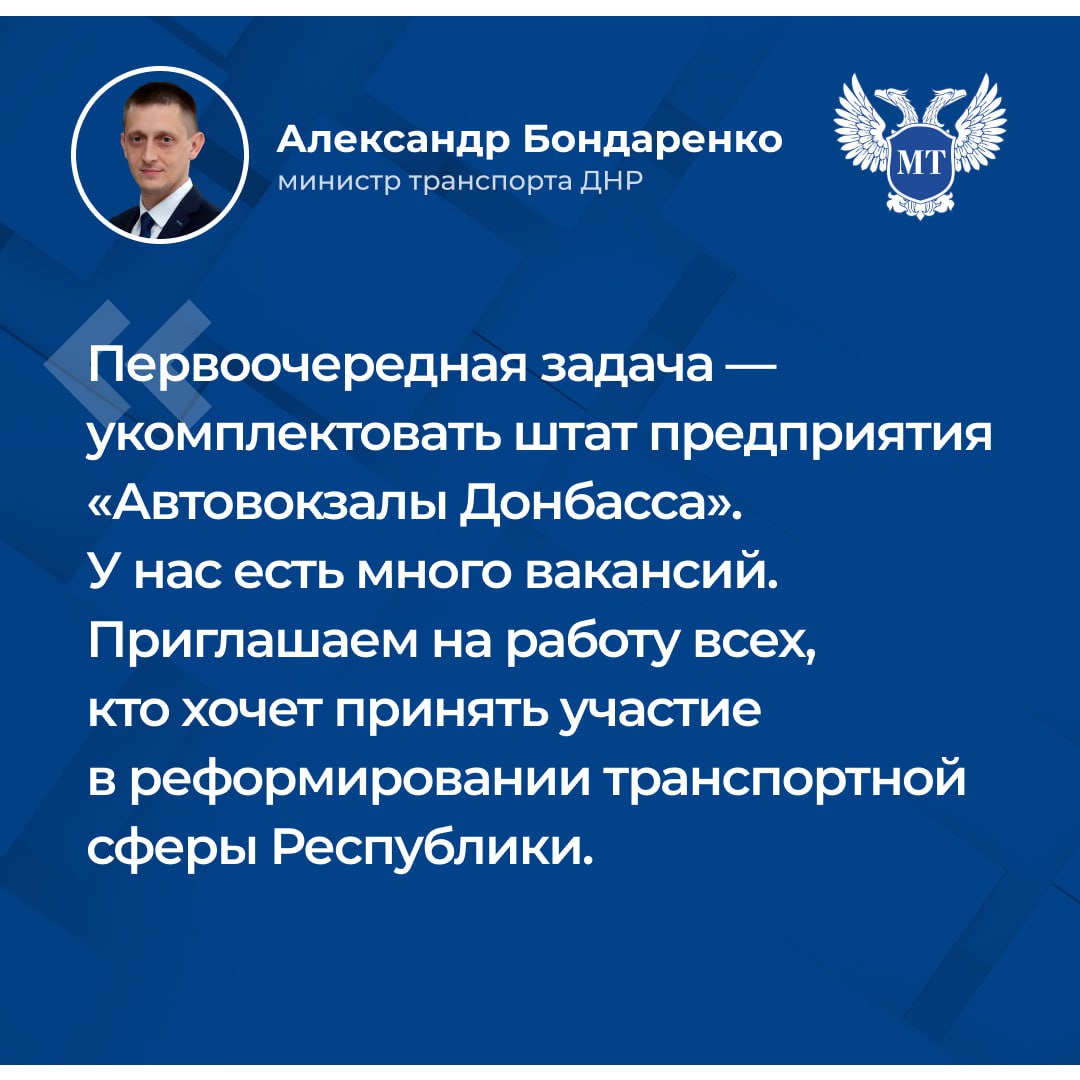 Александр Бондаренко
министр транспорта ДНР

МТ

Первоочередная задача — укомплектовать штат предприятия «Автовокзалы Донбасса». У нас есть много вакансий. Приглашаем на работу всех, кто хочет принять участие в реформировании транспортной сферы Республики.